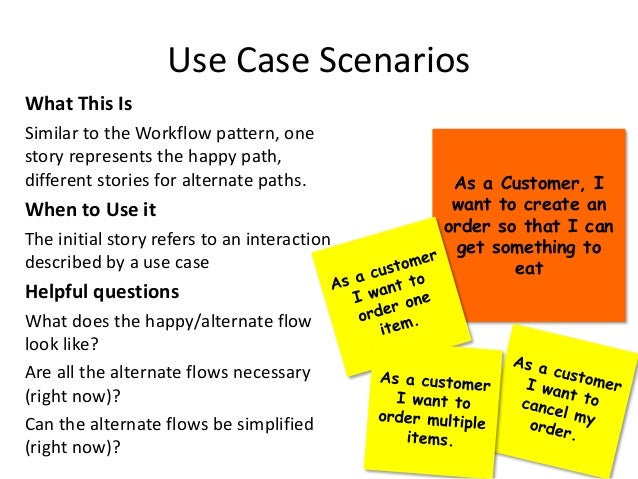 Use Case Scenarios

What This Is

Similar to the Workflow pattern, one story represents the happy path, different stories for alternate paths.

When to Use it

The initial story refers to an interaction described by a use case

Helpful questions

What does the happy/alternate flow look like?

Are all the alternate flows necessary (right now)?

Can the alternate flows be simplified (right now)?

As a Customer, I want to create an order so that I can get something to eat

As a customer I want to order one item.

As a customer I want to order multiple items.

As a customer I want to cancel my order.